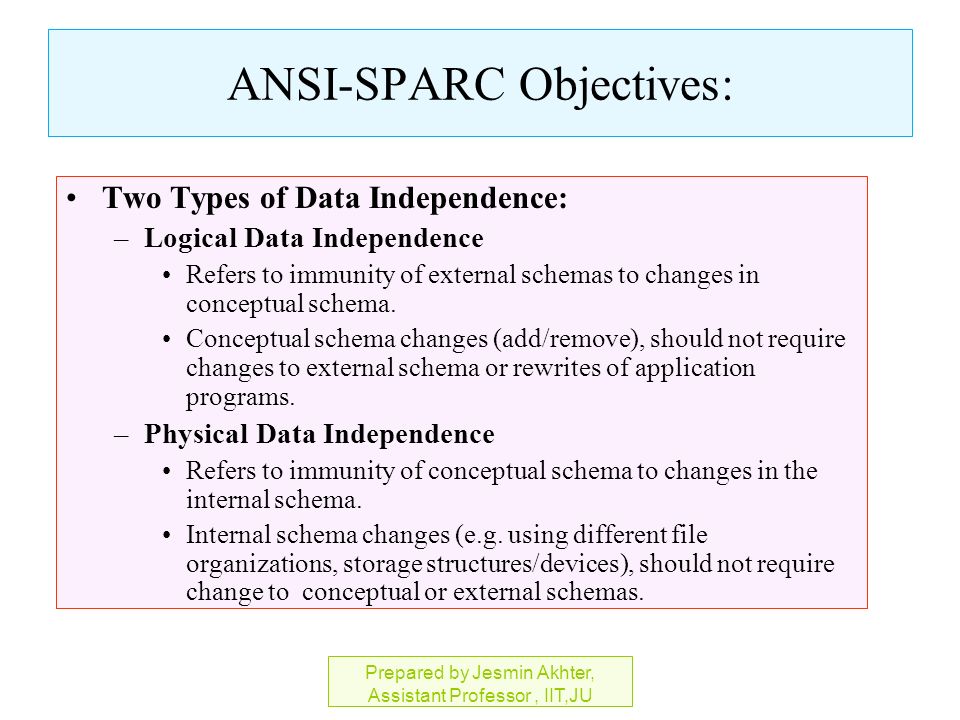 ANSI-SPARC Objectives:

• Two Types of Data Independence:
– Logical Data Independence
• Refers to immunity of external schemas to changes in conceptual schema.
• Conceptual schema changes (add/remove), should not require changes to external schema or rewrites of application programs.
– Physical Data Independence
• Refers to immunity of conceptual schema to changes in the internal schema.
• Internal schema changes (e.g. using different file organizations, storage structures/devices), should not require change to conceptual or external schemas.

Prepared by Jesmin Akhter, Assistant Professor , IIT,JU